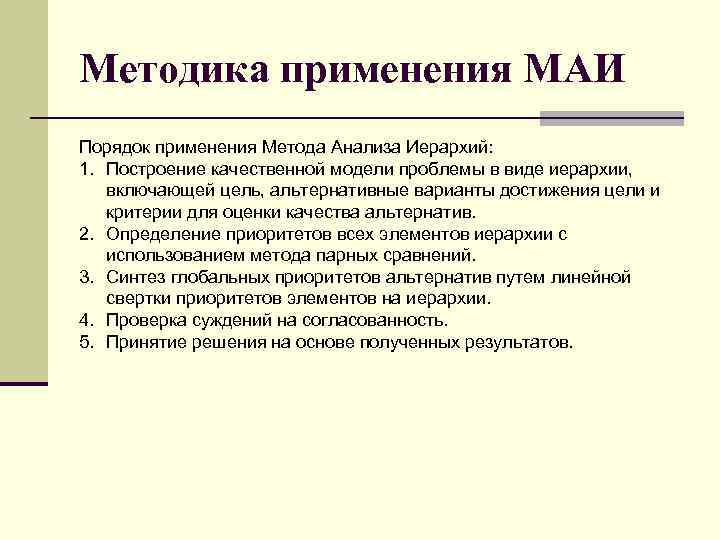 Методика применения МАИ

Порядок применения Метода Анализа Иерархий:
1. Построение качественной модели проблемы в виде иерархии, включающей цель, альтернативные варианты достижения цели и критерии для оценки качества альтернатив.
2. Определение приоритетов всех элементов иерархии с использованием метода парных сравнений.
3. Синтез глобальных приоритетов альтернатив путем линейной свертки приоритетов элементов на иерархии.
4. Проверка суждений на согласованность.
5. Принятие решения на основе полученных результатов.